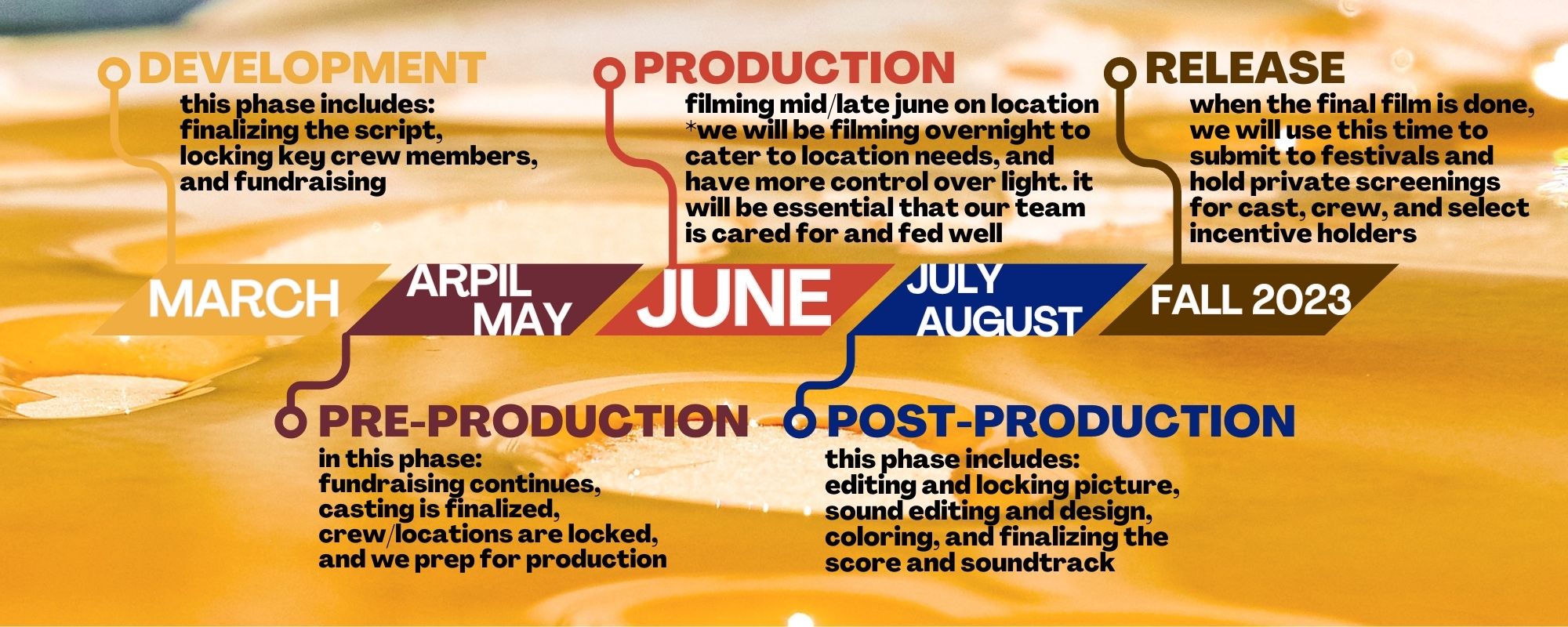 DEVELOPMENT
this phase includes: finalizing the script, locking key crew members, and fundraising

PRODUCTION
filming mid/late june on location *we will be filming overnight to cater to location needs, and have more control over light. it will be essential that our team is cared for and fed well

RELEASE
when the final film is done, we will use this time to submit to festivals and hold private screenings for cast, crew, and select incentive holders

MARCH

ARPIL MAY

JUNE

JULY AUGUST

FALL 2023

PRE-PRODUCTION
in this phase: fundraising continues, casting is finalized, crew/locations are locked, and we prep for production

POST-PRODUCTION
this phase includes: editing and locking picture, sound editing and design, coloring, and finalizing the score and soundtrack